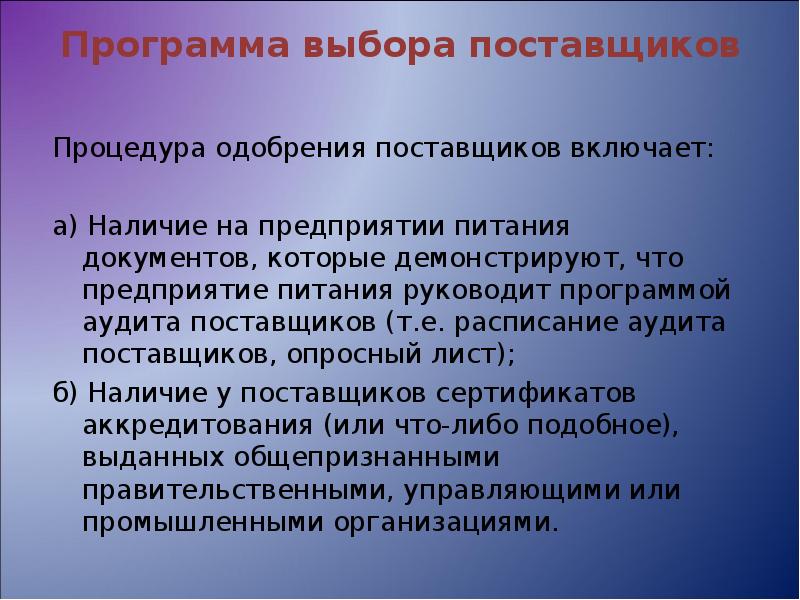 Программа выбора поставщиков

Процедура одобрения поставщиков включает:

а) Наличие на предприятии питания документов, которые демонстрируют, что предприятие питания руководит программой аудита поставщиков (т.е. расписание аудита поставщиков, опросный лист);

б) Наличие у поставщиков сертификатов аккредитования (или что-либо подобное), выданных общепризнанными правительственными, управляющими или промышленными организациями.